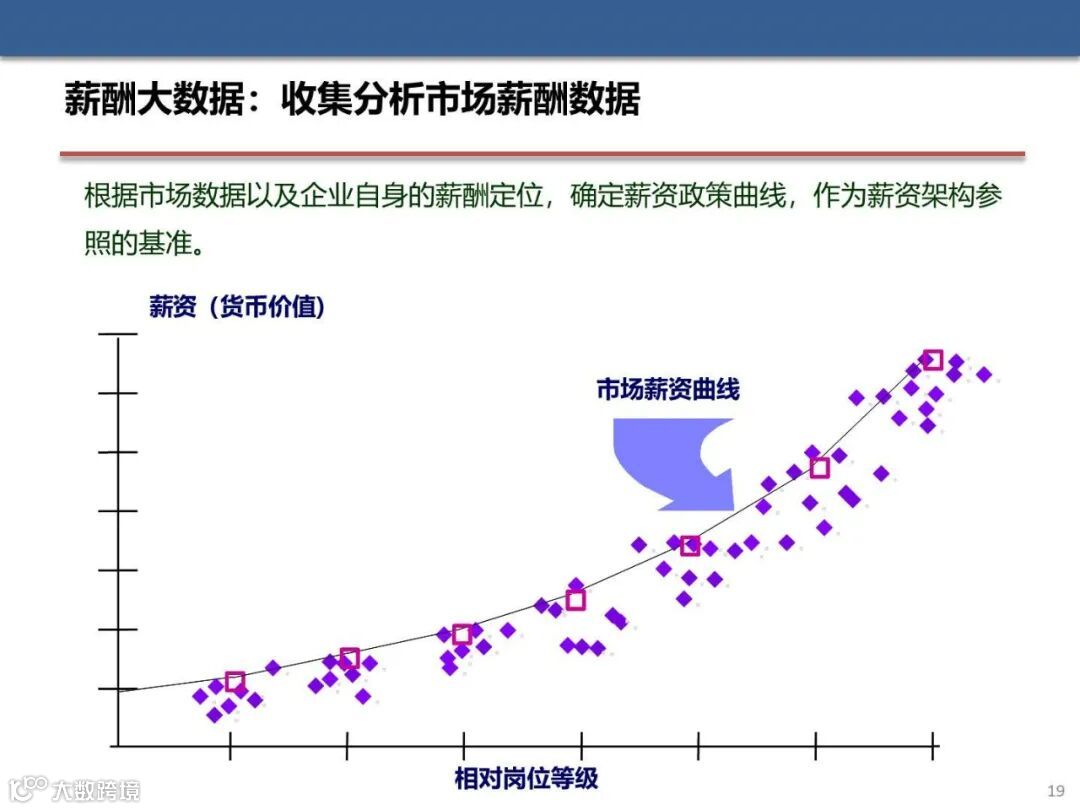 薪酬大数据：收集分析市场薪酬数据

根据市场数据以及企业自身的薪酬定位，确定薪资政策曲线，作为薪资架构参照的基准。

薪资（货币价值）

市场薪资曲线

相对岗位等级

大数跨境

19